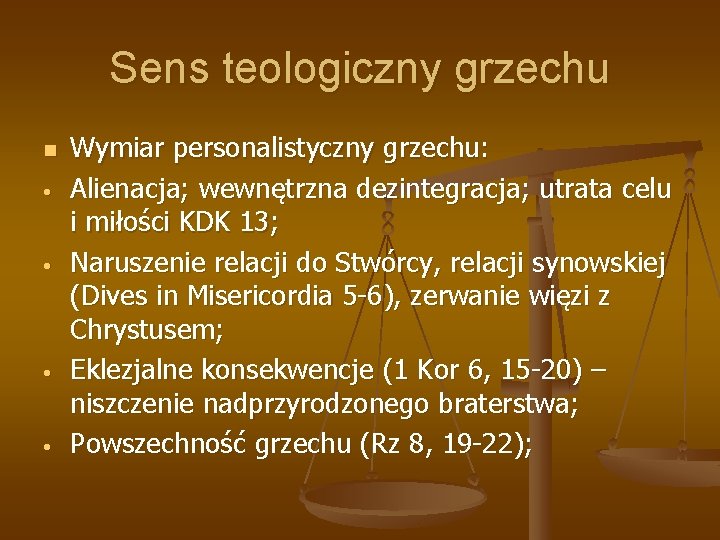 Sens teologiczny grzechu

- Wymiar personalistyczny grzechu:
- Alienacja; wewnętrzna dezintegracja; utrata celu i miłości KDK 13;
- Naruszenie relacji do Stwórcy, relacji synowskiej (Dives in Misericordia 5-6), zerwanie więzi z Chrystusem;
- Eklezjalne konsekwencje (1 Kor 6, 15-20) – niszczenie nadprzyrodzonego braterstwa;
- Powszechność grzechu (Rz 8, 19-22);